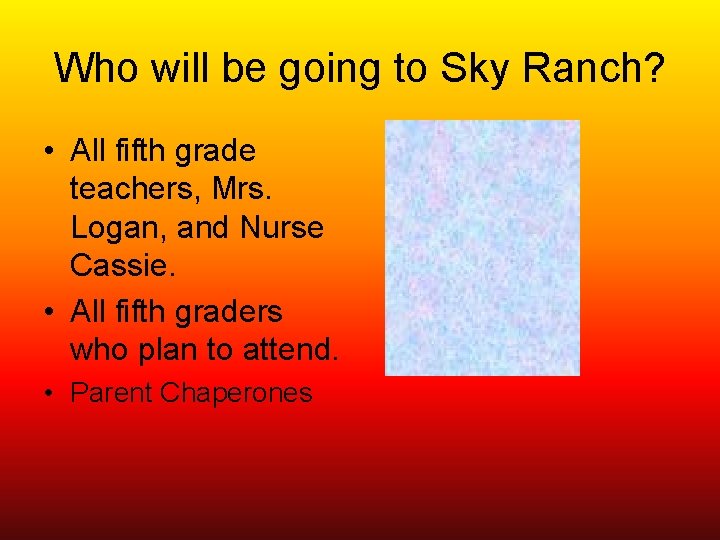 Who will be going to Sky Ranch?

• All fifth grade teachers, Mrs. Logan, and Nurse Cassie.
• All fifth graders who plan to attend.
• Parent Chaperones